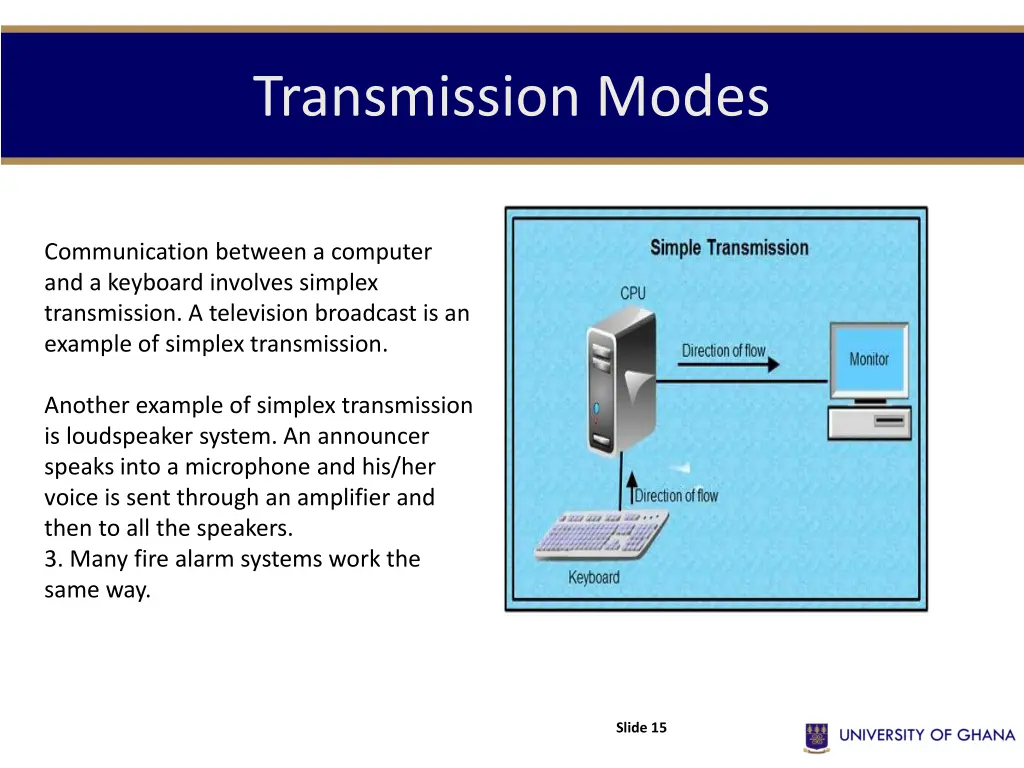 Transmission Modes

Communication between a computer and a keyboard involves simplex transmission. A television broadcast is an example of simplex transmission.

Another example of simplex transmission is loudspeaker system. An announcer speaks into a microphone and his/her voice is sent through an amplifier and then to all the speakers.
3. Many fire alarm systems work the same way.

Simple Transmission

CPU

Direction of flow

Monitor

Direction of flow

Keyboard

Slide 15

UNIVERSITY OF GHANA